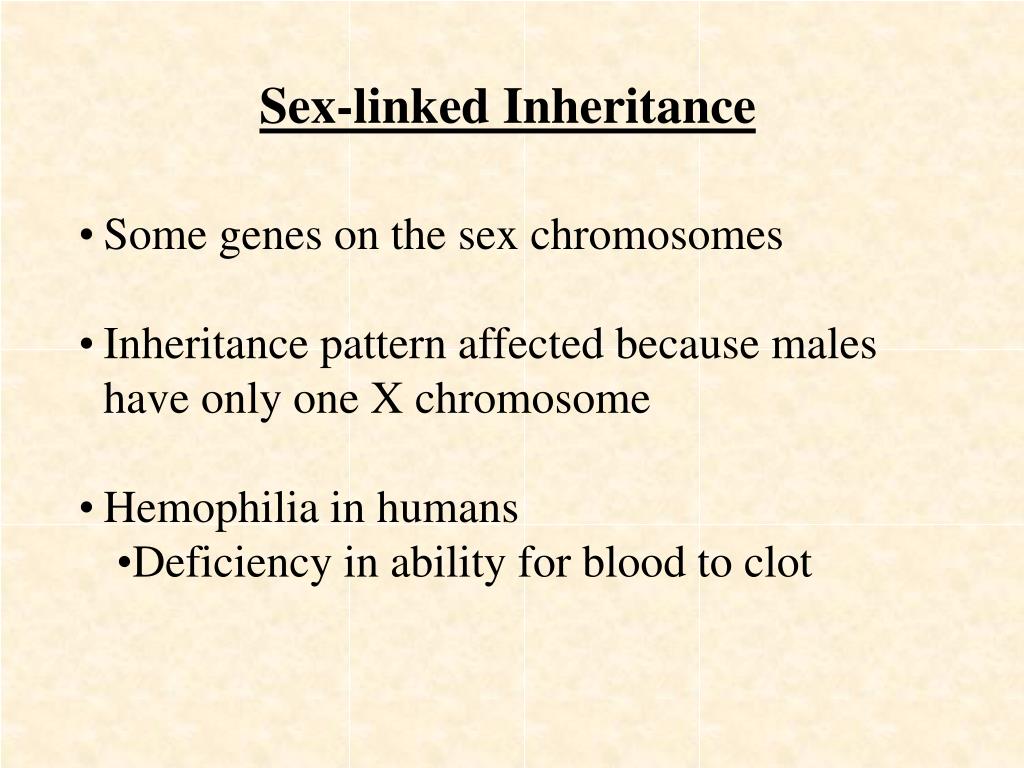 Sex-linked Inheritance

• Some genes on the sex chromosomes

• Inheritance pattern affected because males have only one X chromosome

• Hemophilia in humans
•Deficiency in ability for blood to clot